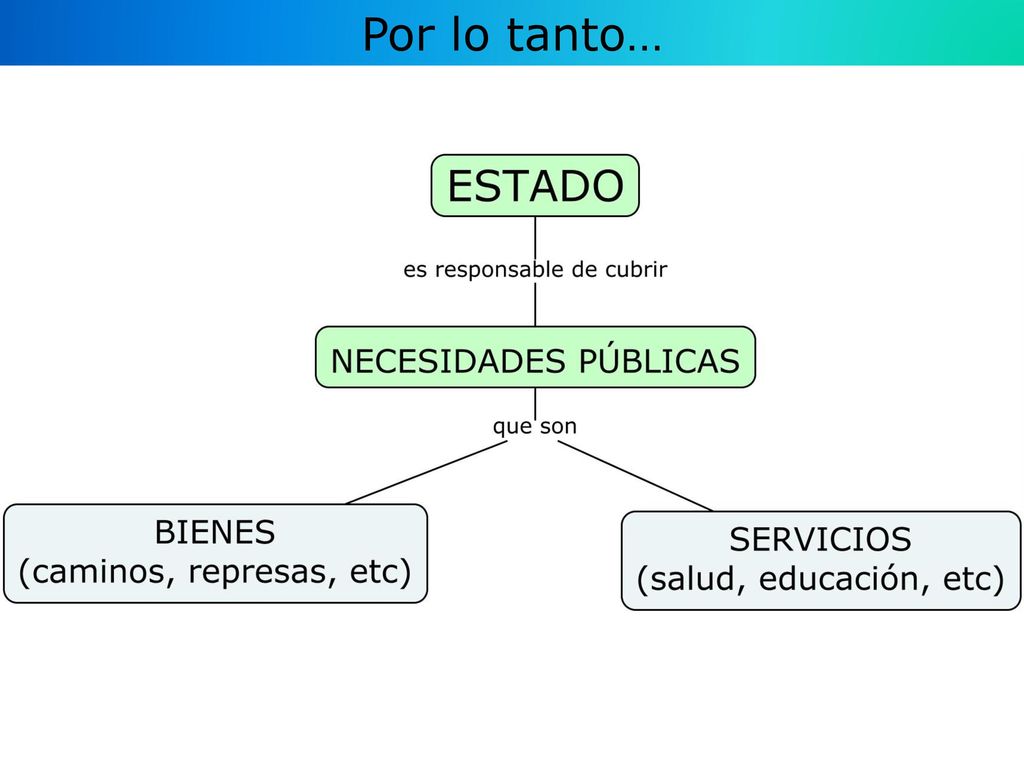 Por lo tanto…

ESTADO

es responsable de cubrir

NECESIDADES PÚBLICAS

que son

BIENES
(caminos, represas, etc)

SERVICIOS
(salud, educación, etc)